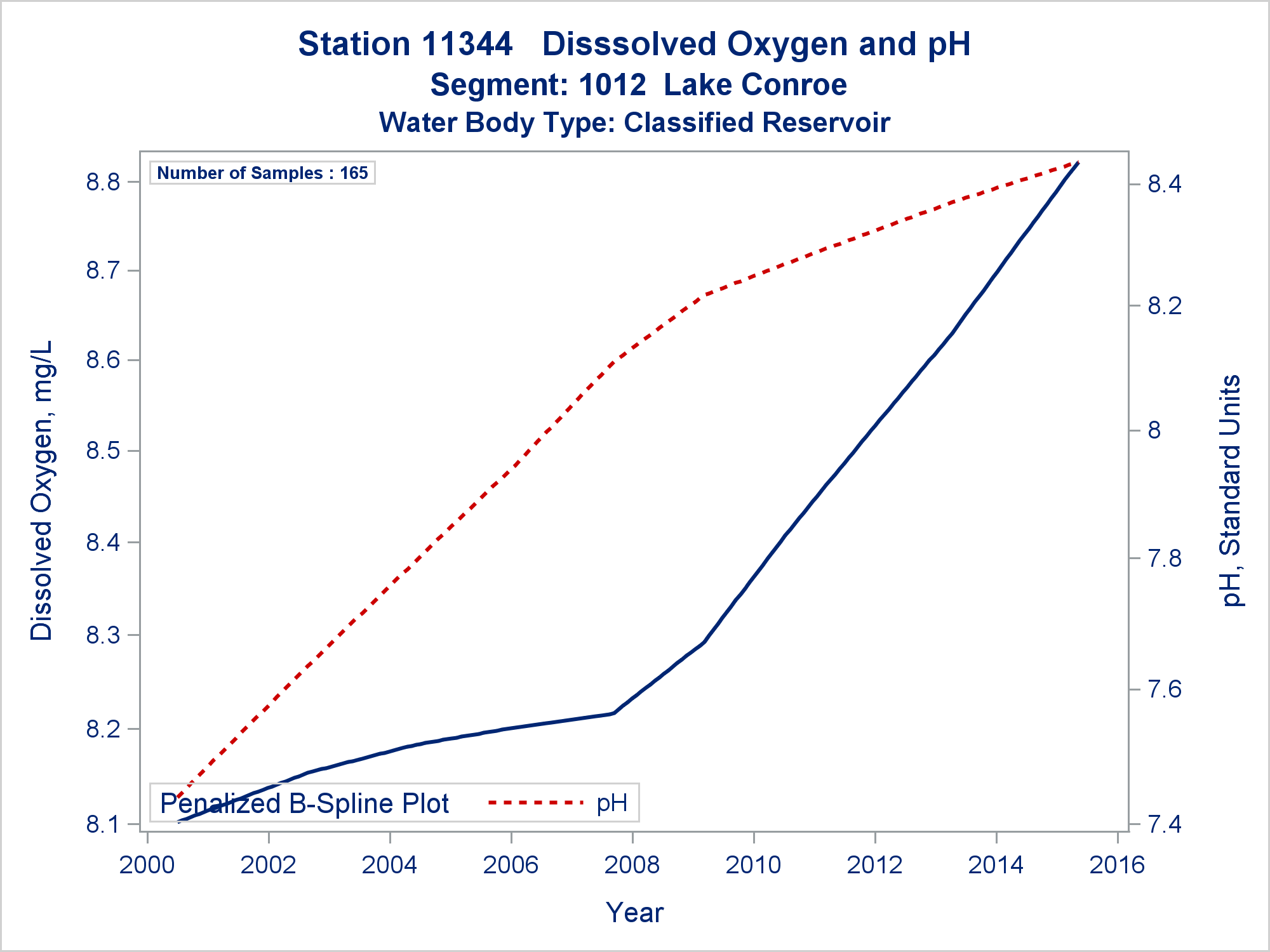 Station 11344 Disssolved Oxygen and pH
Segment: 1012 Lake Conroe
Water Body Type: Classified Reservoir

Number of Samples : 165

Dissolved Oxygen, mg/L

8.8
8.7
8.6
8.5
8.4
8.3
8.2
8.1

pH, Standard Units

8.4
8.2
8
7.8
7.6
7.4

Penalized B-Spline Plot pH

2000 2002 2004 2006 2008 2010 2012 2014 2016

Year